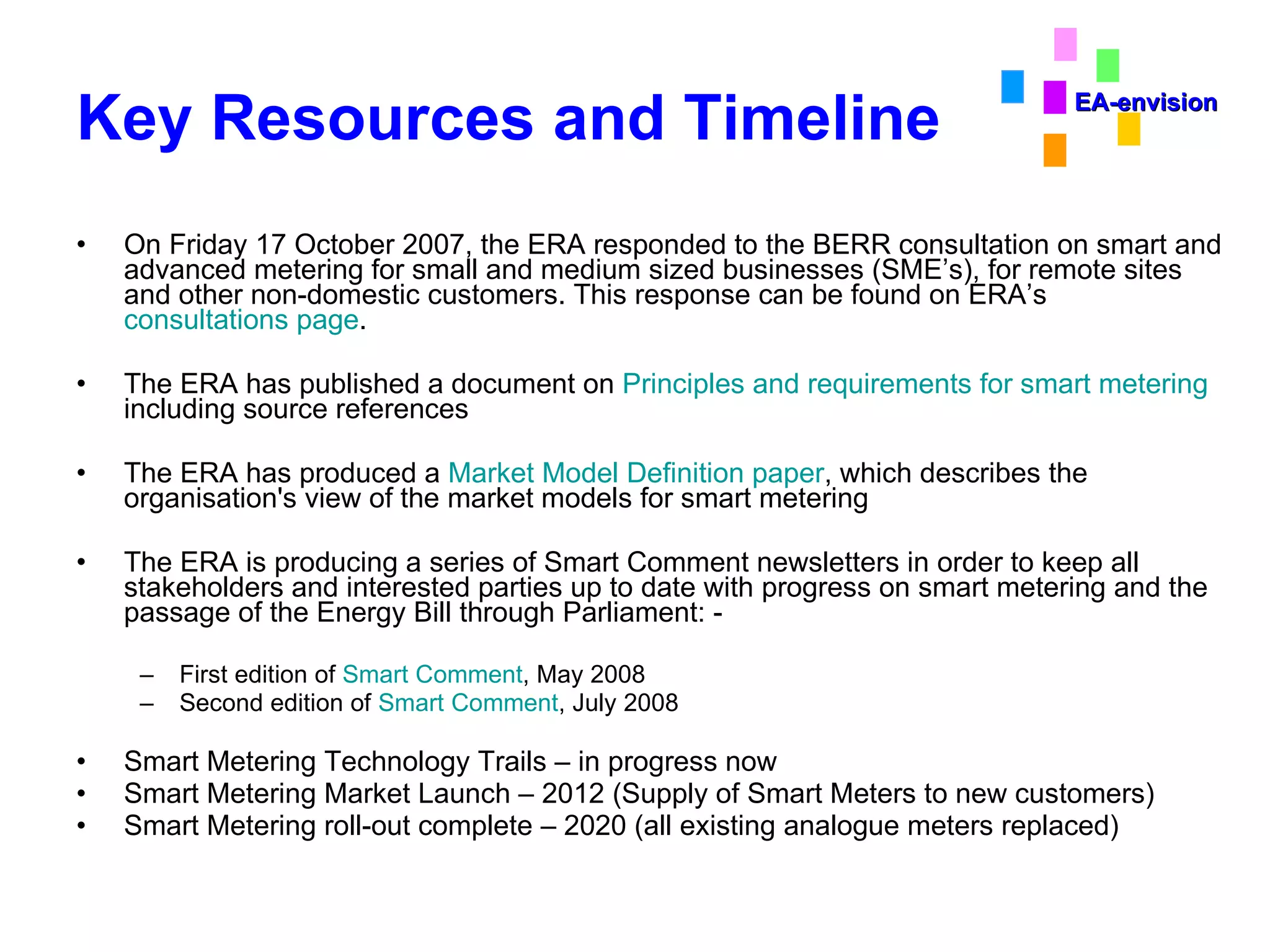 Key Resources and Timeline

EA-envision

• On Friday 17 October 2007, the ERA responded to the BERR consultation on smart and advanced metering for small and medium sized businesses (SME's), for remote sites and other non-domestic customers. This response can be found on ERA's consultations page.

• The ERA has published a document on Principles and requirements for smart metering including source references

• The ERA has produced a Market Model Definition paper, which describes the organisation's view of the market models for smart metering

• The ERA is producing a series of Smart Comment newsletters in order to keep all stakeholders and interested parties up to date with progress on smart metering and the passage of the Energy Bill through Parliament: -

– First edition of Smart Comment, May 2008
– Second edition of Smart Comment, July 2008

• Smart Metering Technology Trails – in progress now
• Smart Metering Market Launch – 2012 (Supply of Smart Meters to new customers)
• Smart Metering roll-out complete – 2020 (all existing analogue meters replaced)